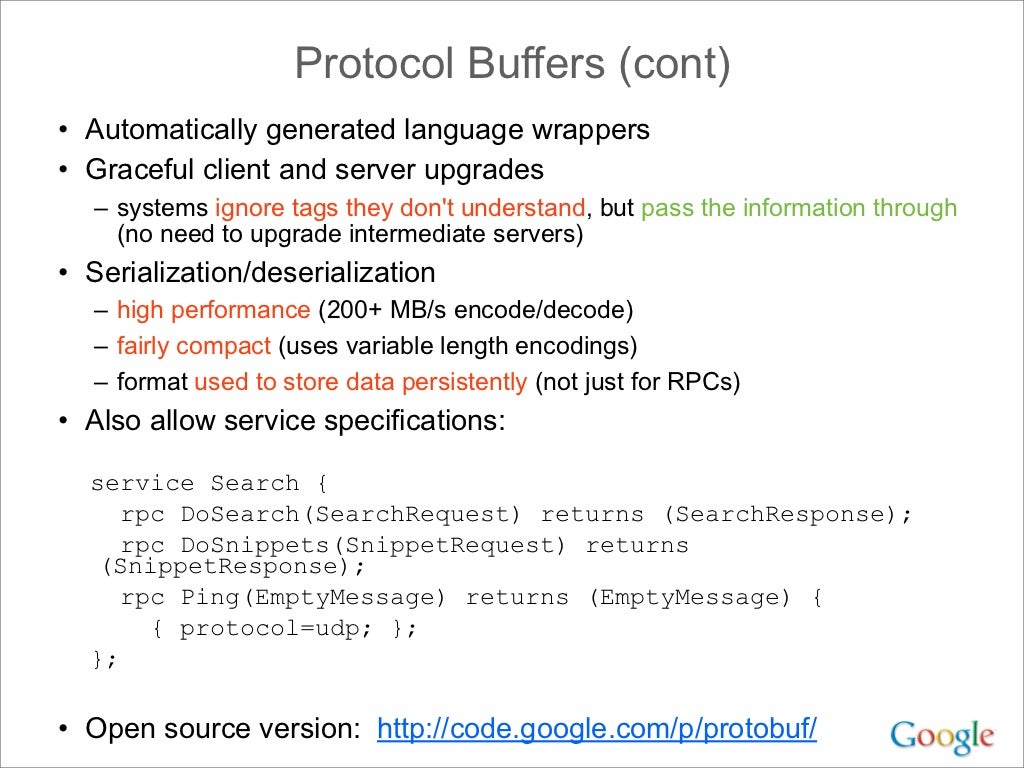 Protocol Buffers (cont)

• Automatically generated language wrappers
• Graceful client and server upgrades
– systems ignore tags they don't understand, but pass the information through (no need to upgrade intermediate servers)
• Serialization/deserialization
– high performance (200+ MB/s encode/decode)
– fairly compact (uses variable length encodings)
– format used to store data persistently (not just for RPCs)
• Also allow service specifications:

service Search {
  rpc DoSearch(SearchRequest) returns (SearchResponse);
  rpc DoSnippets(SnippetRequest) returns (SnippetResponse);
  rpc Ping(EmptyMessage) returns (EmptyMessage) {
    { protocol=udp; };
};

• Open source version: http://code.google.com/p/protobuf/

Google